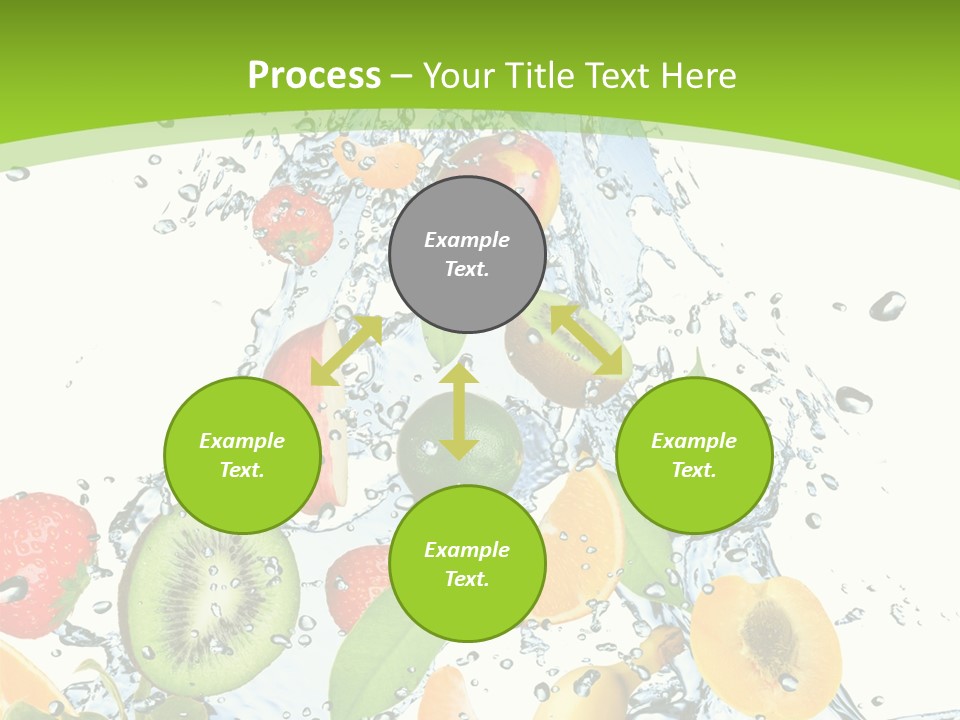 Process – Your Title Text Here

Example Text.

Example Text.

Example Text.

Example Text.